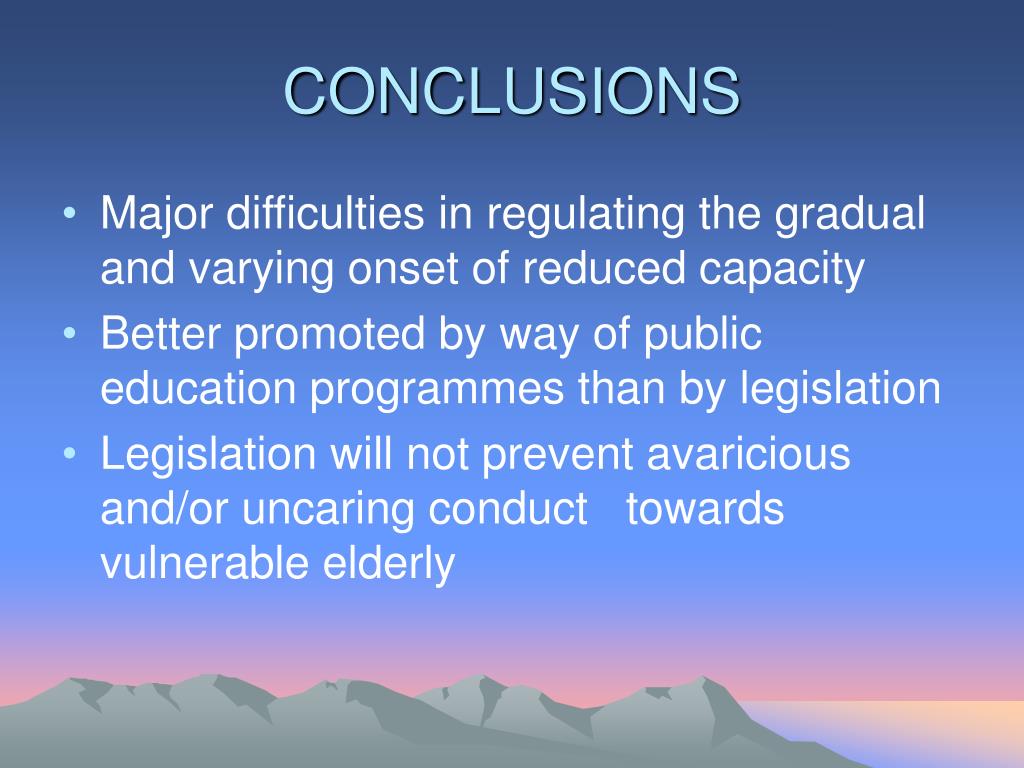 CONCLUSIONS

• Major difficulties in regulating the gradual and varying onset of reduced capacity
• Better promoted by way of public education programmes than by legislation
• Legislation will not prevent avaricious and/or uncaring conduct towards vulnerable elderly